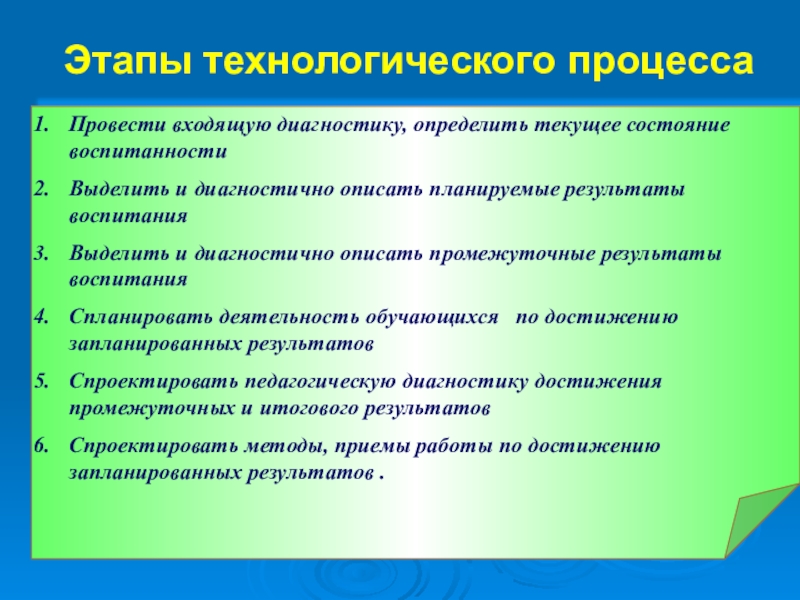 Этапы технологического процесса

1. Провести входящую диагностику, определить текущее состояние воспитанности

2. Выделить и диагностично описать планируемые результаты воспитания

3. Выделить и диагностично описать промежуточные результаты воспитания

4. Спланировать деятельность обучающихся по достижению запланированных результатов

5. Спроектировать педагогическую диагностику достижения промежуточных и итогового результатов

6. Спроектировать методы, приемы работы по достижению запланированных результатов .